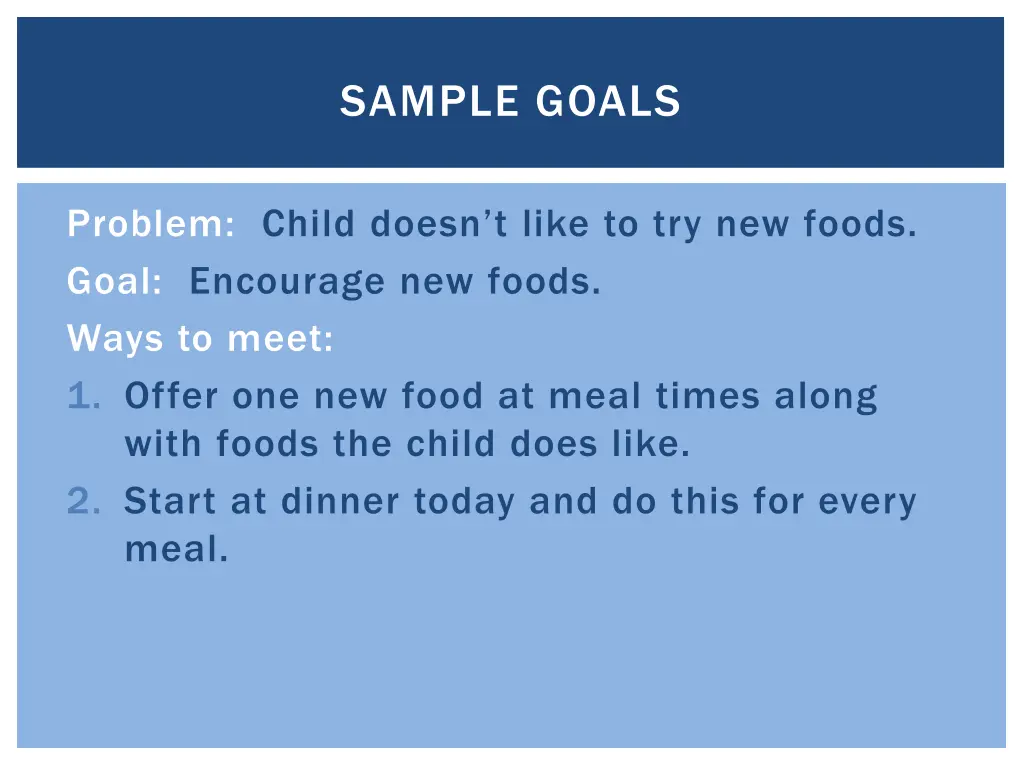 SAMPLE GOALS

Problem: Child doesn’t like to try new foods.
Goal: Encourage new foods.
Ways to meet:
1. Offer one new food at meal times along with foods the child does like.
2. Start at dinner today and do this for every meal.